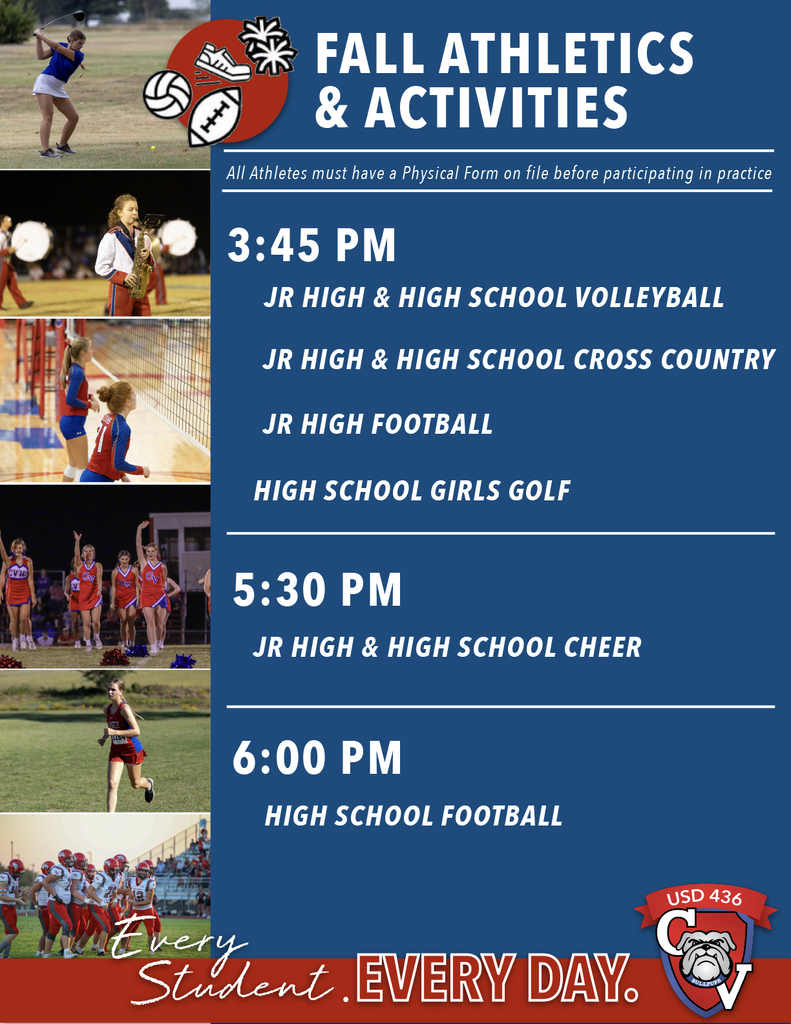 FALL ATHLETICS & ACTIVITIES

All Athletes must have a Physical Form on file before participating in practice

3:45 PM

JR HIGH & HIGH SCHOOL VOLLEYBALL

JR HIGH & HIGH SCHOOL CROSS COUNTRY

JR HIGH FOOTBALL

HIGH SCHOOL GIRLS GOLF

5:30 PM

JR HIGH & HIGH SCHOOL CHEER

6:00 PM

HIGH SCHOOL FOOTBALL

Every Student. EVERY DAY.

USD 436
CV
BULLPUPS